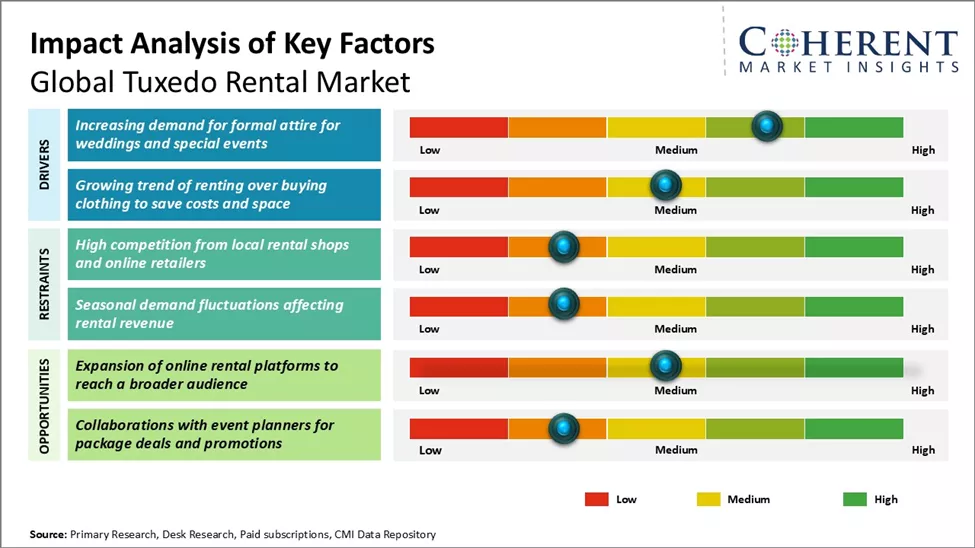 Impact Analysis of Key Factors
Global Tuxedo Rental Market

COHERENT
MARKET INSIGHTS

DRIVERS

Increasing demand for formal attire for weddings and special events
Low Medium High

Growing trend of renting over buying clothing to save costs and space
Low Medium High

RESTRAINTS

High competition from local rental shops and online retailers
Low Medium High

Seasonal demand fluctuations affecting rental revenue
Low Medium High

OPPORTUNITIES

Expansion of online rental platforms to reach a broader audience
Low Medium High

Collaborations with event planners for package deals and promotions
Low Medium High

Low Medium High

Source: Primary Research, Desk Research, Paid subscriptions, CMI Data Repository